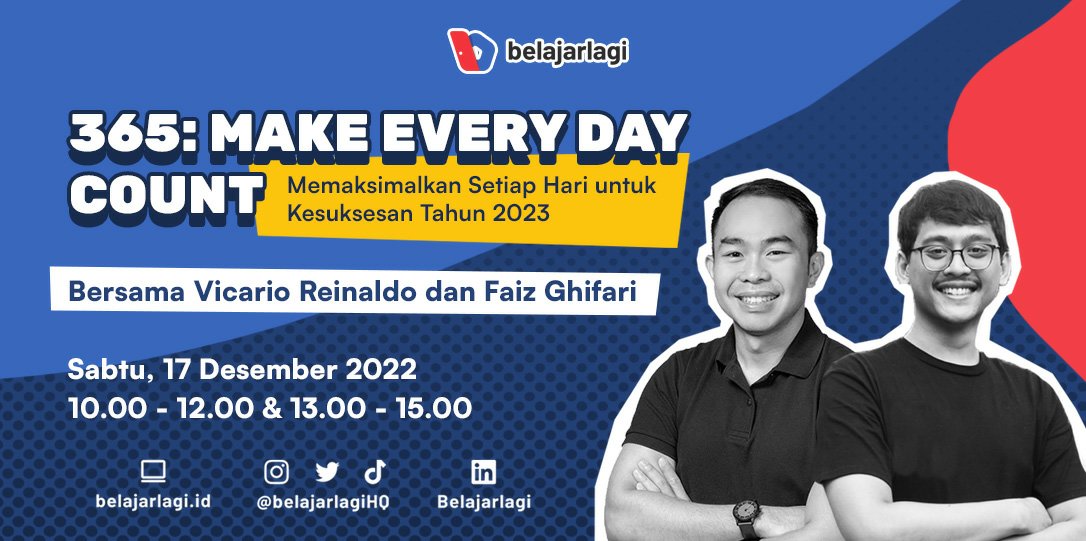 belajarlagi

365: MAKE EVERY DAY COUNT

Memaksimalkan Setiap Hari untuk Kesuksesan Tahun 2023

Bersama Vicario Reinaldo dan Faiz Ghifari

Sabtu, 17 Desember 2022
10.00 - 12.00 & 13.00 - 15.00

belajarlagi.id

@belajarlagiHQ

Belajarlagi